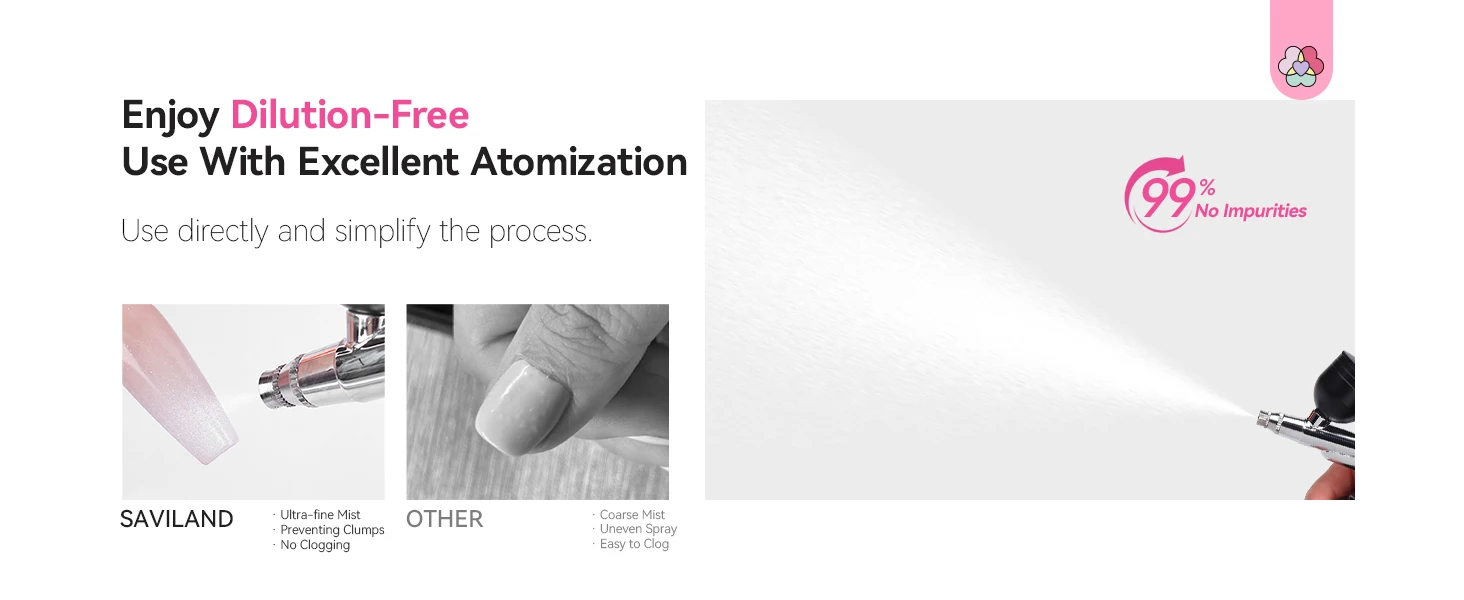 Enjoy Dilution-Free
Use With Excellent Atomization

Use directly and simplify the process.

99% No Impurities

SAVILAND
· Ultra-fine Mist
· Preventing Clumps
· No Clogging

OTHER
· Coarse Mist
· Uneven Spray
· Easy to Clog